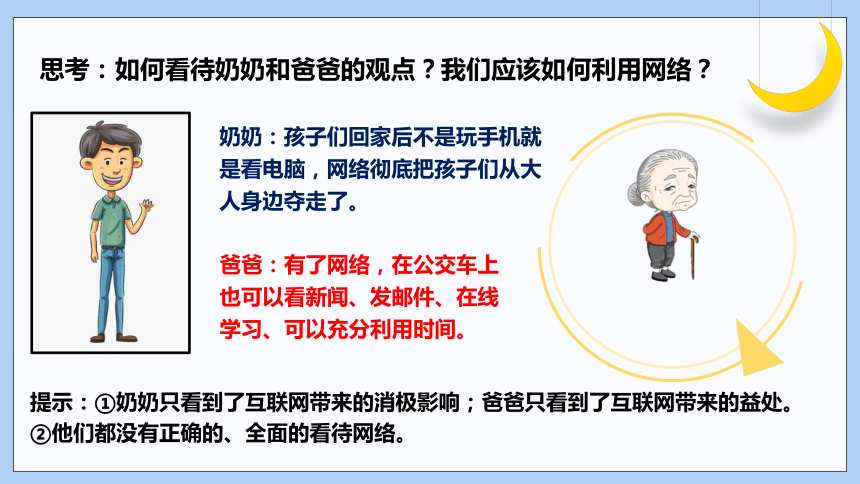 思考：如何看待奶奶和爸爸的观点？我们应该如何利用网络？

奶奶：孩子们回家后不是玩手机就是看电脑，网络彻底把孩子们从大人身边夺走了。

爸爸：有了网络，在公交车上也可以看新闻、发邮件、在线学习、可以充分利用时间。

提示：①奶奶只看到了互联网带来的消极影响；爸爸只看到了互联网带来的益处。
②他们都没有正确的、全面的看待网络。